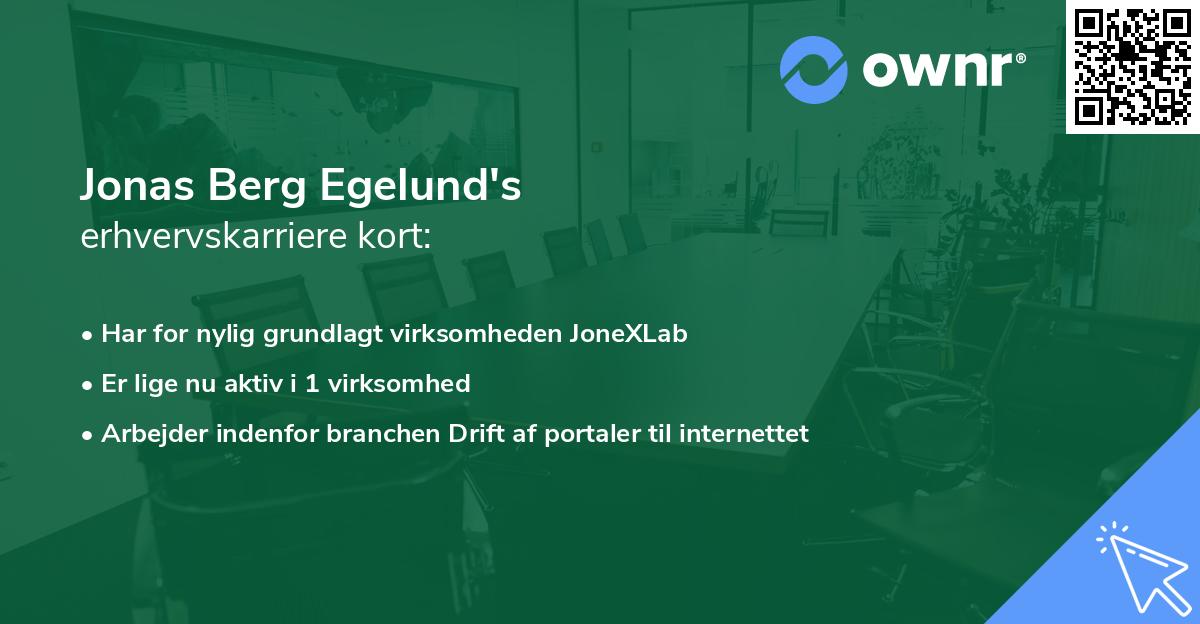 ownr®

Jonas Berg Egelund's
erhvervskarriere kort:

• Har for nylig grundlagt virksomheden JoneXLab
• Er lige nu aktiv i 1 virksomhed
• Arbejder indenfor branchen Drift af portaler til internettet